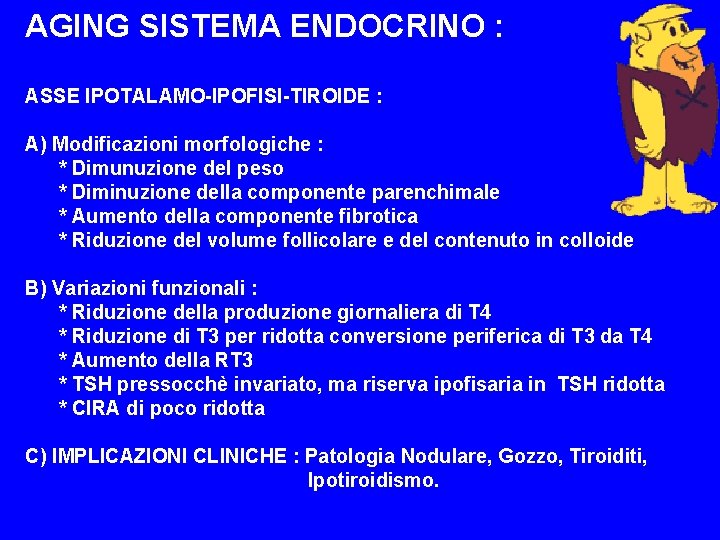 AGING SISTEMA ENDOCRINO :

ASSE IPOTALAMO-IPOFISI-TIROIDE :

A) Modificazioni morfologiche :
* Dimunuzione del peso
* Diminuzione della componente parenchimale
* Aumento della componente fibrotica
* Riduzione del volume follicolare e del contenuto in colloide

B) Variazioni funzionali :
* Riduzione della produzione giornaliera di T4
* Riduzione di T3 per ridotta conversione periferica di T3 da T4
* Aumento della RT3
* TSH pressocchè invariato, ma riserva ipofisaria in TSH ridotta
* CIRA di poco ridotta

C) IMPLICAZIONI CLINICHE : Patologia Nodulare, Gozzo, Tiroiditi, Ipotiroidismo.